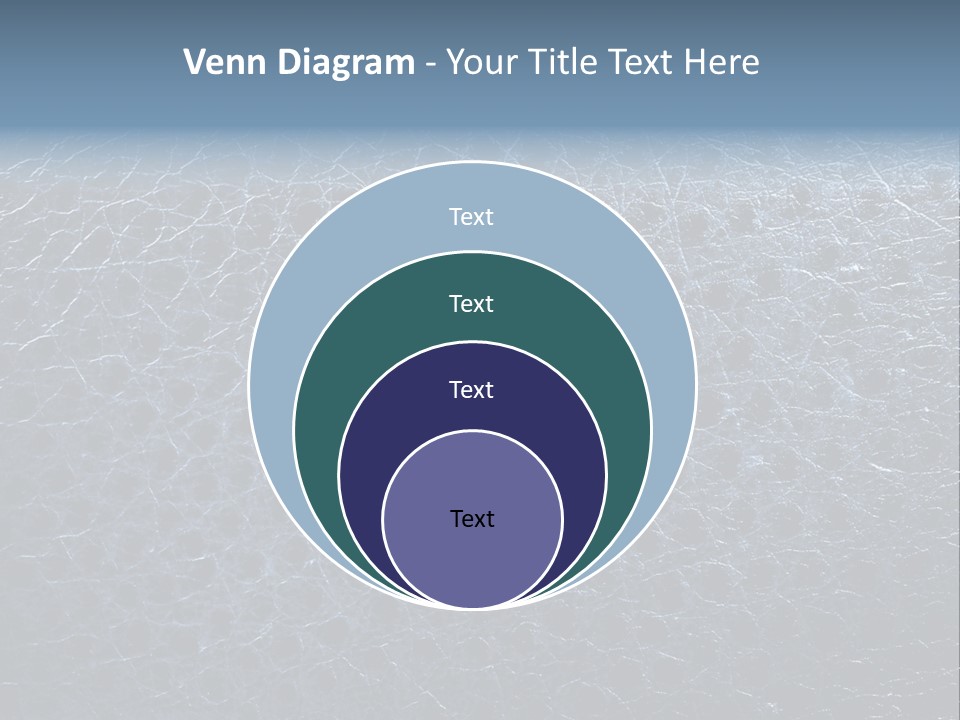 Venn Diagram - Your Title Text Here

Text

Text

Text

Text